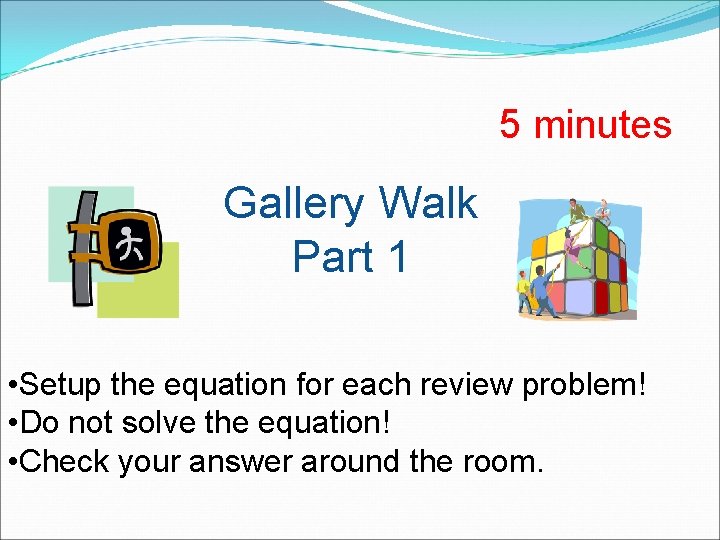 5 minutes

Gallery Walk
Part 1

•Setup the equation for each review problem!
•Do not solve the equation!
•Check your answer around the room.